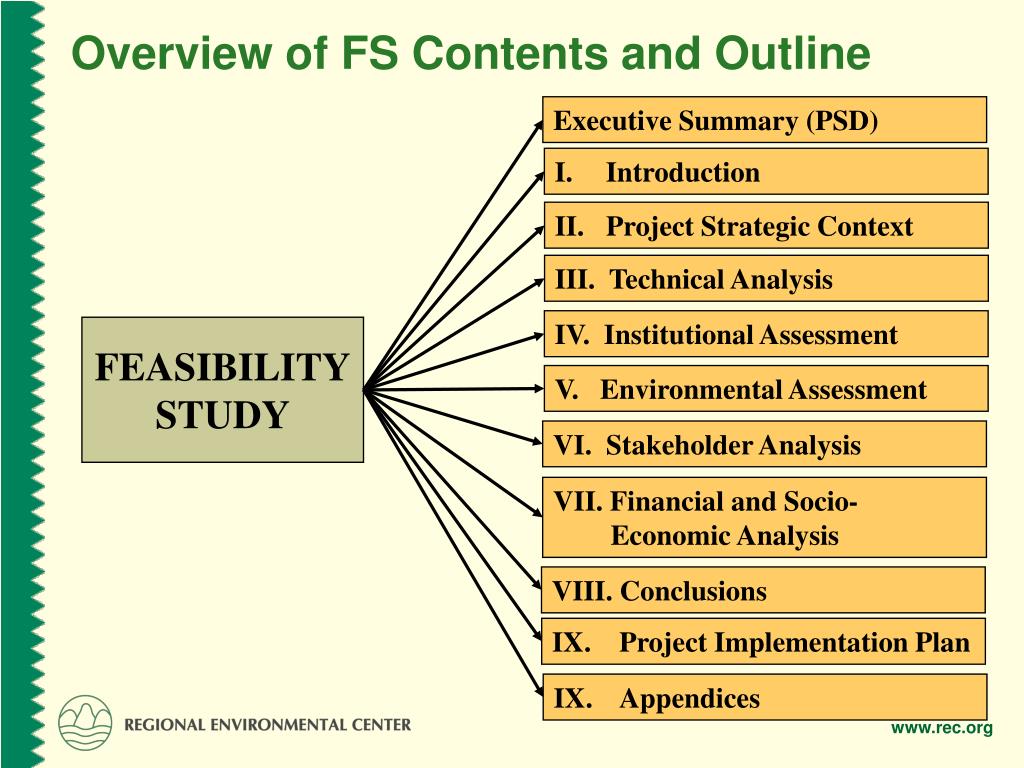 Overview of FS Contents and Outline

FEASIBILITY STUDY

Executive Summary (PSD)

I. Introduction

II. Project Strategic Context

III. Technical Analysis

IV. Institutional Assessment

V. Environmental Assessment

VI. Stakeholder Analysis

VII. Financial and Socio-Economic Analysis

VIII. Conclusions

IX. Project Implementation Plan

IX. Appendices

REGIONAL ENVIRONMENTAL CENTER

www.rec.org